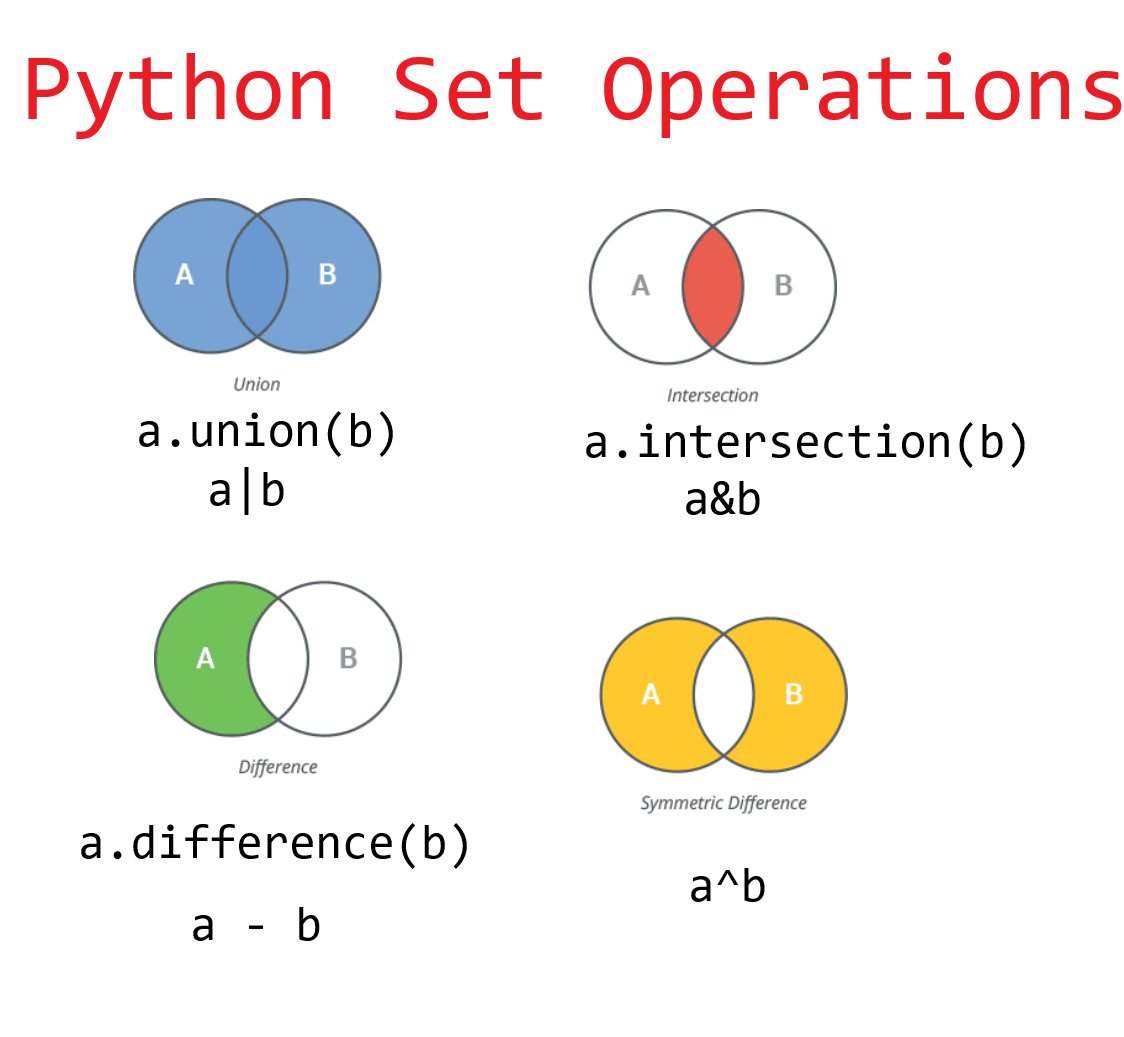 Python Set Operations

A B
Union
a.union(b)
a|b

A B
Intersection
a.intersection(b)
a&b

A B
Difference
a.difference(b)
a - b

A B
Symmetric Difference
a^b